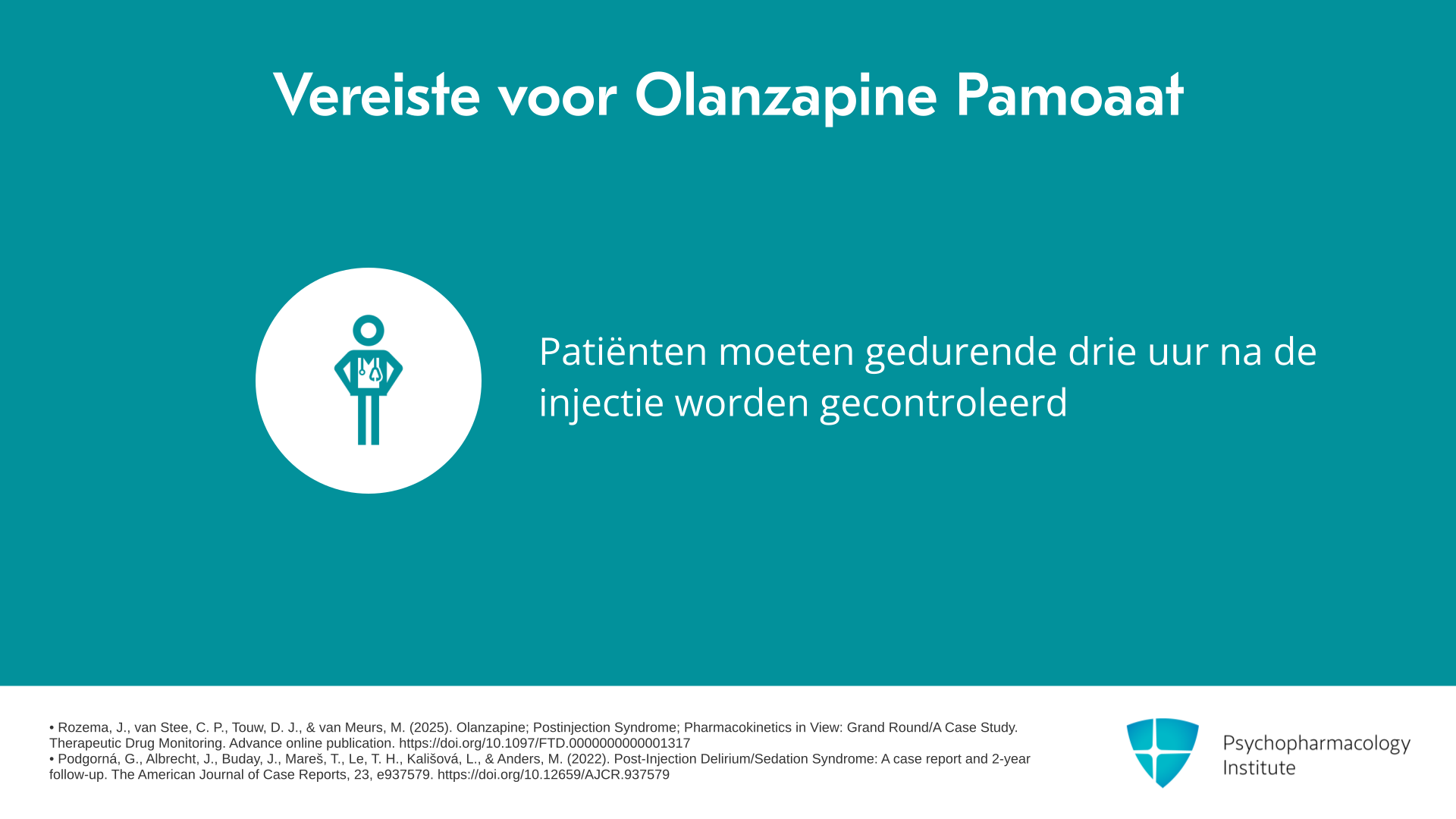 Vereiste voor Olanzapine Pamoaat

Patiënten moeten gedurende drie uur na de injectie worden gecontroleerd

• Rozema, J., van Stee, C. P., Touw, D. J., & van Meurs, M. (2025). Olanzapine; Postinjection Syndrome; Pharmacokinetics in View: Grand Round/A Case Study. Therapeutic Drug Monitoring. Advance online publication. https://doi.org/10.1097/FTD.0000000000001317
• Podgorná, G., Albrecht, J., Buday, J., Mareš, T., Le, T. H., Kališová, L., & Anders, M. (2022). Post-Injection Delirium/Sedation Syndrome: A case report and 2-year follow-up. The American Journal of Case Reports, 23, e937579. https://doi.org/10.12659/AJCR.937579

Psychopharmacology Institute